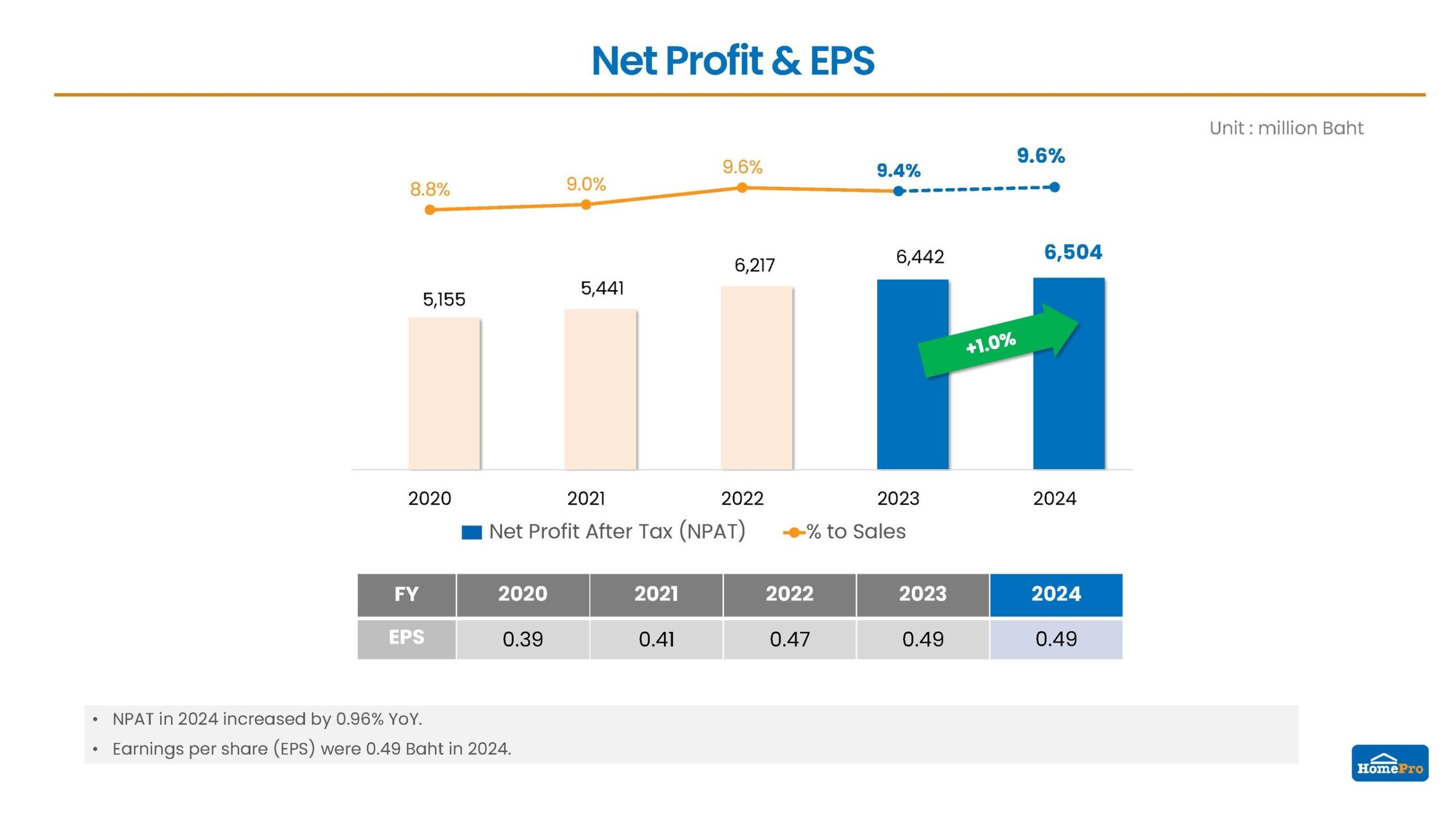 Net Profit & EPS

Unit : million Baht

8.8%
9.0%
9.6%
9.4%
9.6%

5,155
5,441
6,217
6,442
6,504

+1.0%

2020
2021
2022
2023
2024

Net Profit After Tax (NPAT)
% to Sales

| FY | 2020 | 2021 | 2022 | 2023 | 2024 |
|---|---|---|---|---|---|
| EPS | 0.39 | 0.41 | 0.47 | 0.49 | 0.49 |

• NPAT in 2024 increased by 0.96% YoY.
• Earnings per share (EPS) were 0.49 Baht in 2024.

HomePro